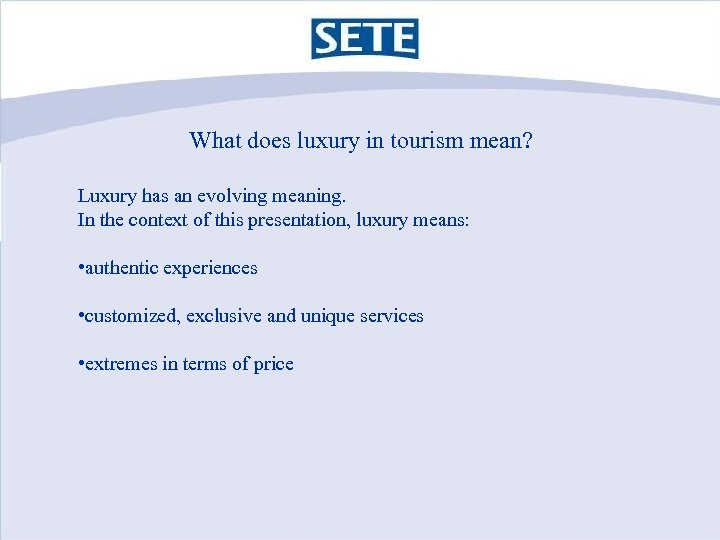 SETE

What does luxury in tourism mean?

Luxury has an evolving meaning.
In the context of this presentation, luxury means:

•authentic experiences

•customized, exclusive and unique services

•extremes in terms of price